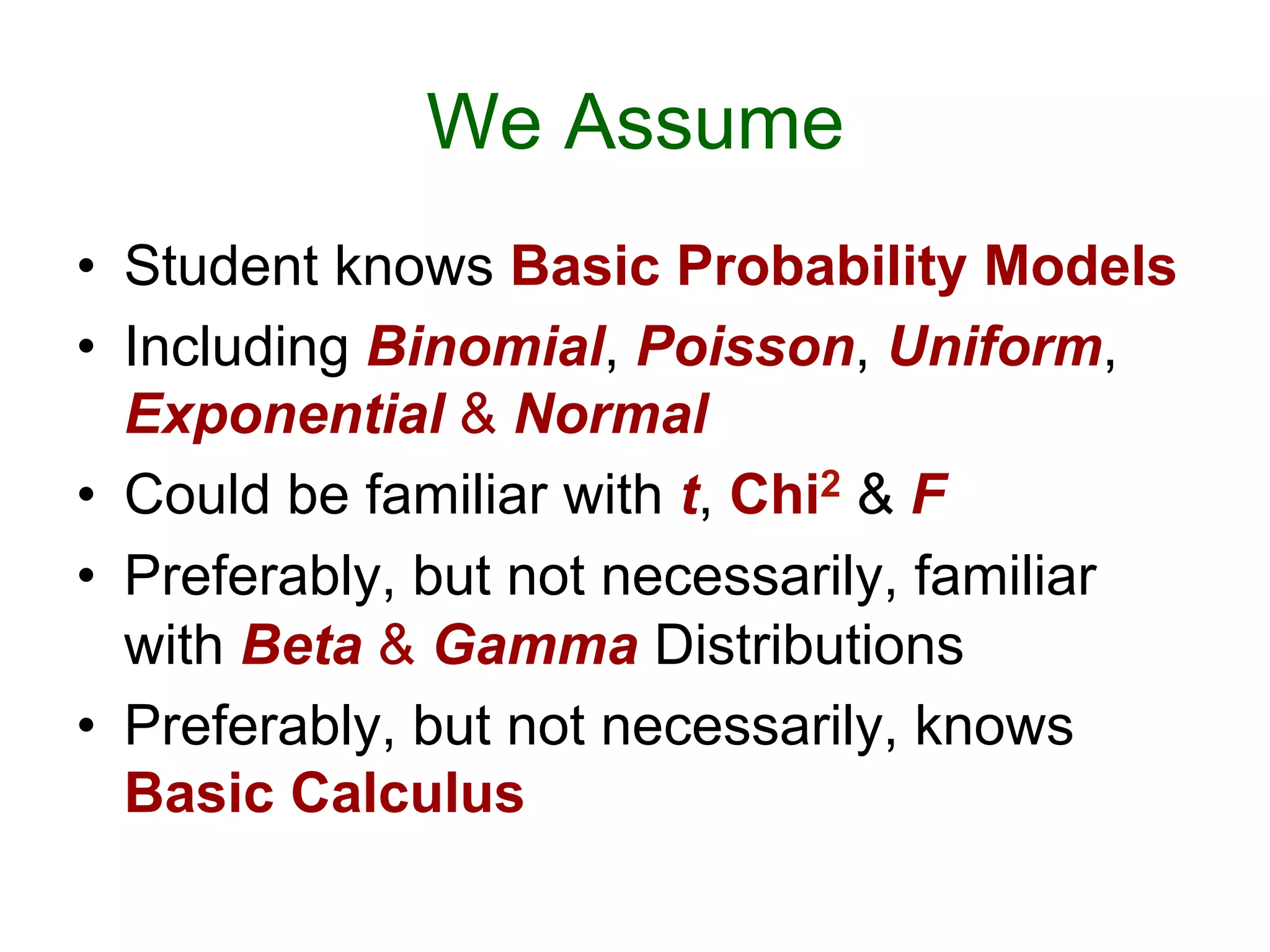 We Assume

• Student knows Basic Probability Models
• Including Binomial, Poisson, Uniform, Exponential & Normal
• Could be familiar with t, Chi$^2$ & F
• Preferably, but not necessarily, familiar with Beta & Gamma Distributions
• Preferably, but not necessarily, knows Basic Calculus